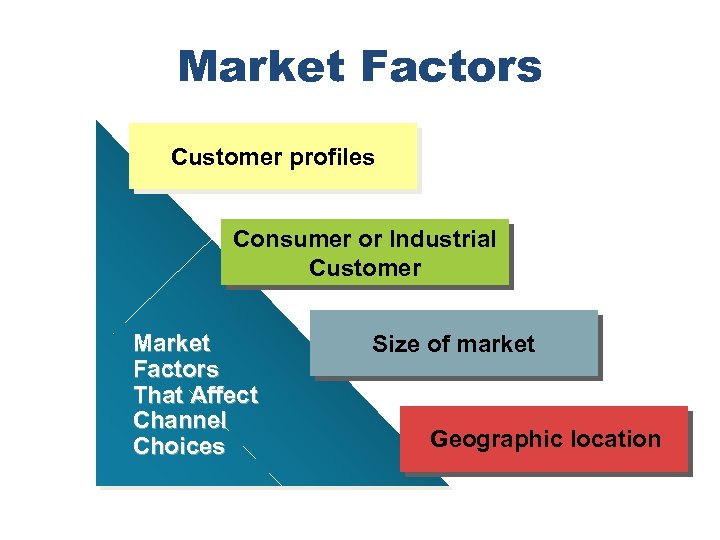 Market Factors

Customer profiles

Consumer or Industrial Customer

Size of market

Geographic location

Market Factors That Affect Channel Choices